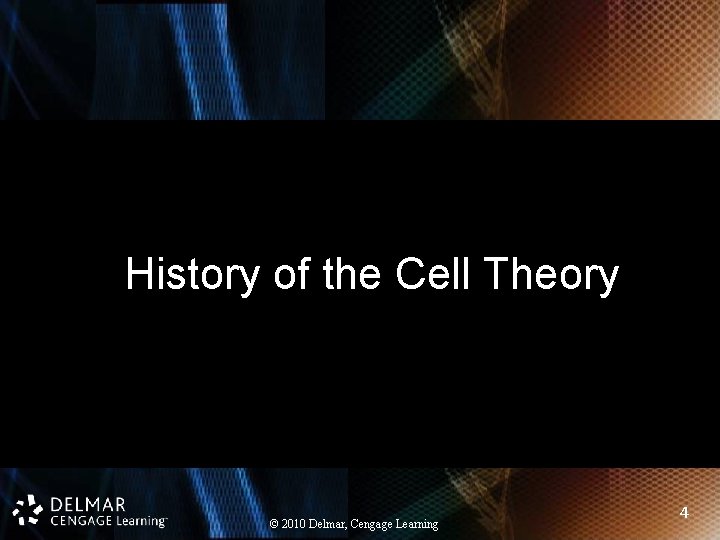 History of the Cell Theory

DELMAR
CENGAGE Learning™

© 2010 Delmar, Cengage Learning

4